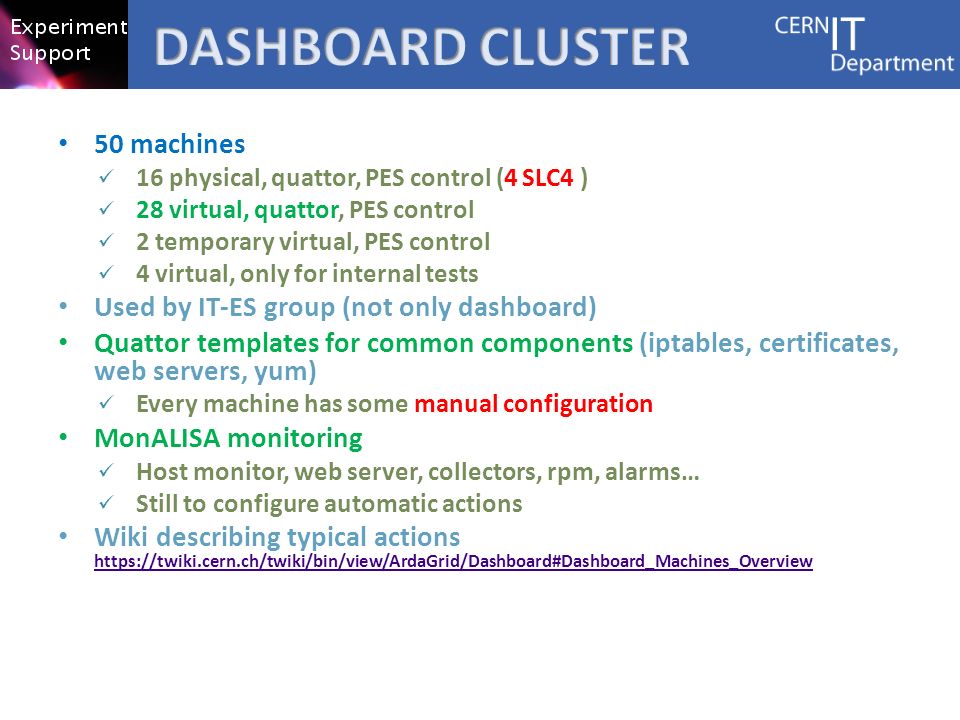 Experiment Support

DASHBOARD CLUSTER

CERN IT Department

• 50 machines
✓ 16 physical, quattor, PES control (4 SLC4 )
✓ 28 virtual, quattor, PES control
✓ 2 temporary virtual, PES control
✓ 4 virtual, only for internal tests
• Used by IT-ES group (not only dashboard)
• Quattor templates for common components (iptables, certificates, web servers, yum)
✓ Every machine has some manual configuration
• MonALISA monitoring
✓ Host monitor, web server, collectors, rpm, alarms…
✓ Still to configure automatic actions
• Wiki describing typical actions
https://twiki.cern.ch/twiki/bin/view/ArdaGrid/Dashboard#Dashboard_Machines_Overview